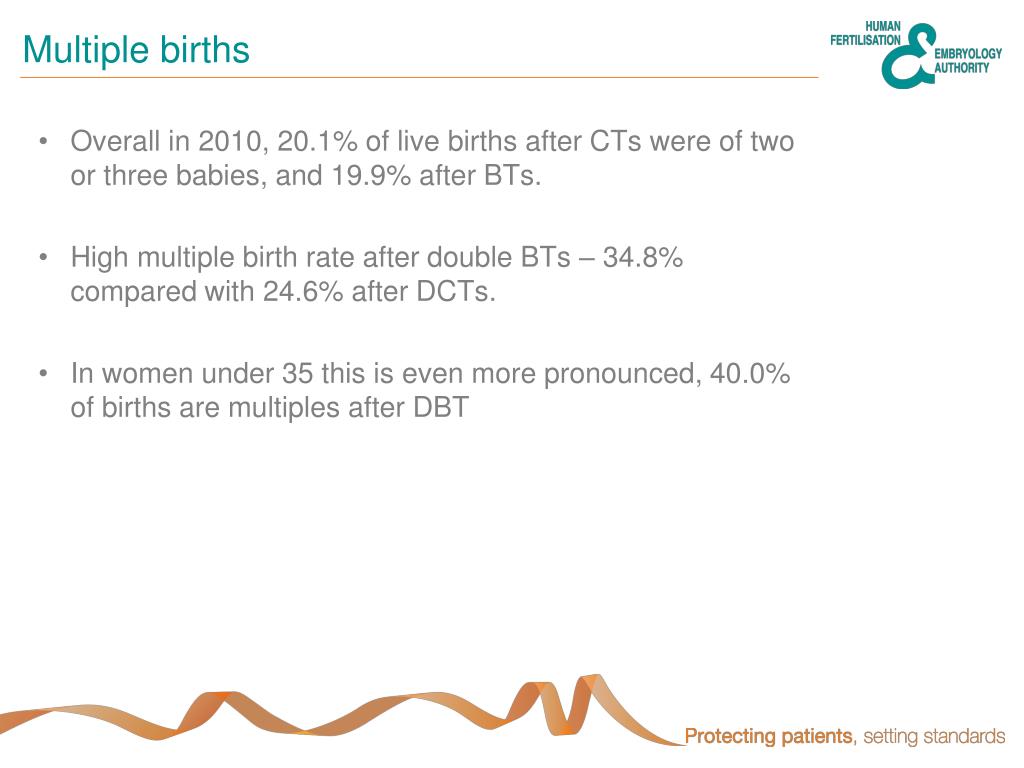 Multiple births

HUMAN FERTILISATION & EMBRYOLOGY AUTHORITY

• Overall in 2010, 20.1% of live births after CTs were of two or three babies, and 19.9% after BTs.

• High multiple birth rate after double BTs – 34.8% compared with 24.6% after DCTs.

• In women under 35 this is even more pronounced, 40.0% of births are multiples after DBT

Protecting patients, setting standards